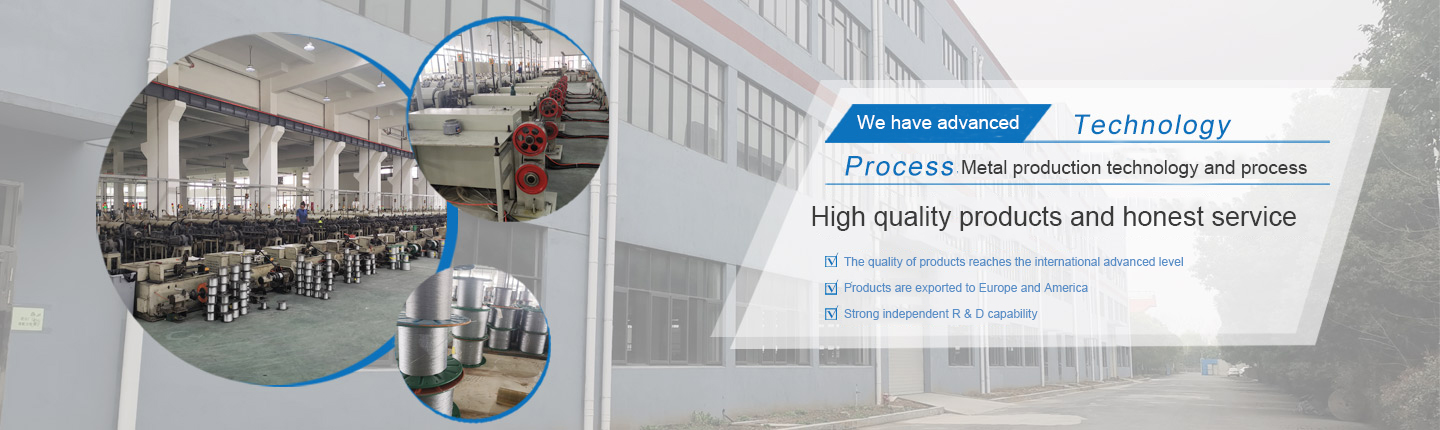 We have advanced Technology

Process Metal production technology and process

High quality products and honest service

The quality of products reaches the international advanced level

Products are exported to Europe and America

Strong independent R & D capability